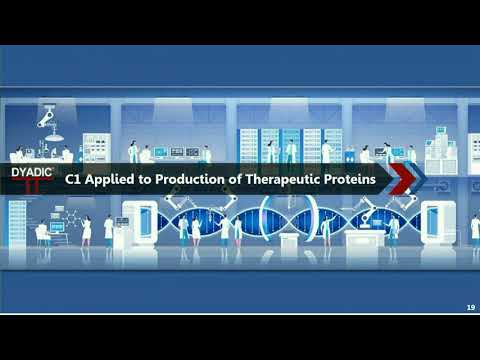 DYADIC

C1 Applied to Production of Therapeutic Proteins

19